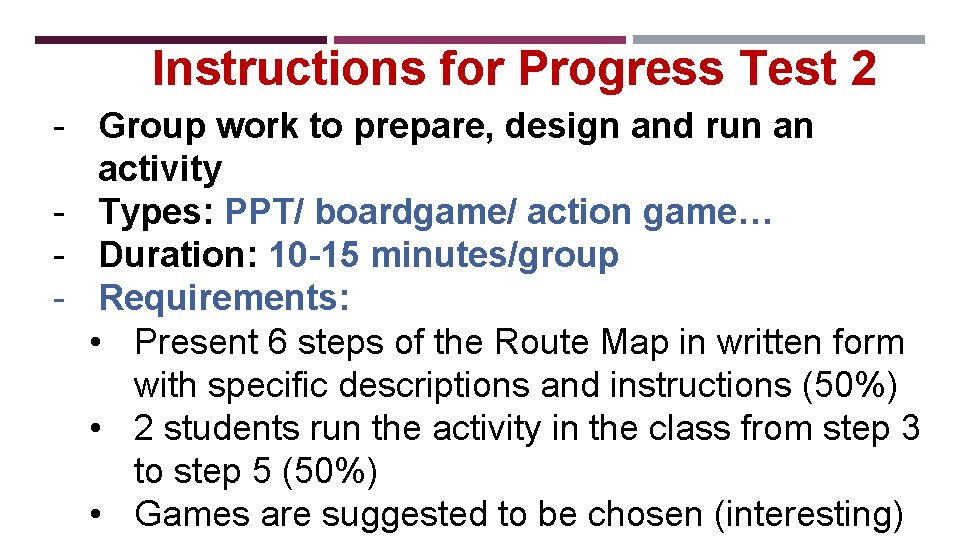 Instructions for Progress Test 2

- Group work to prepare, design and run an activity
- Types: PPT/ boardgame/ action game…
- Duration: 10-15 minutes/group
- Requirements:
  • Present 6 steps of the Route Map in written form with specific descriptions and instructions (50%)
  • 2 students run the activity in the class from step 3 to step 5 (50%)
  • Games are suggested to be chosen (interesting)